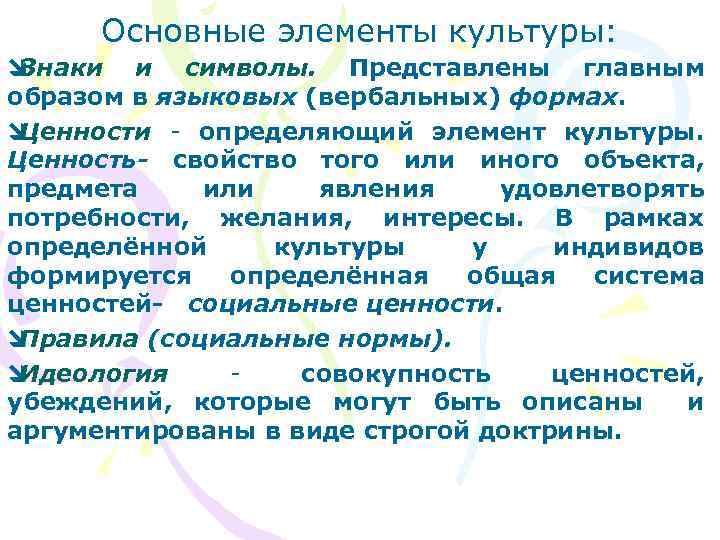 Основные элементы культуры:

Знаки и символы. Представлены главным образом в языковых (вербальных) формах.

Ценности - определяющий элемент культуры. Ценность- свойство того или иного объекта, предмета или явления удовлетворять потребности, желания, интересы. В рамках определённой культуры у индивидов формируется определённая общая система ценностей- социальные ценности.

Правила (социальные нормы).

Идеология - совокупность ценностей, убеждений, которые могут быть описаны и аргументированы в виде строгой доктрины.